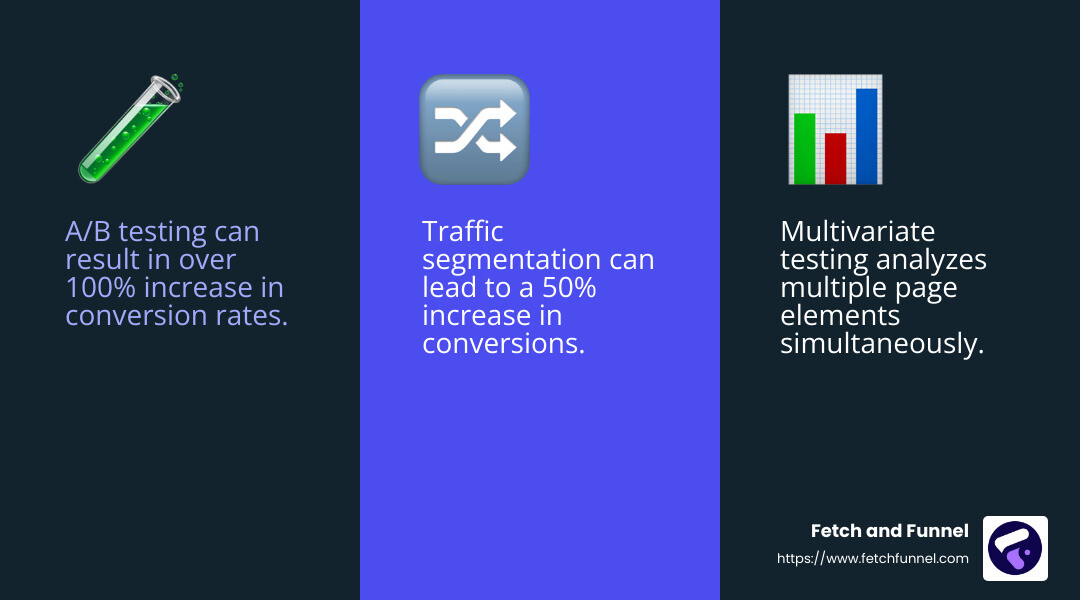 A/B testing can result in over 100% increase in conversion rates.

Traffic segmentation can lead to a 50% increase in conversions.

Multivariate testing analyzes multiple page elements simultaneously.

Fetch and Funnel
https://www.fetchfunnel.com